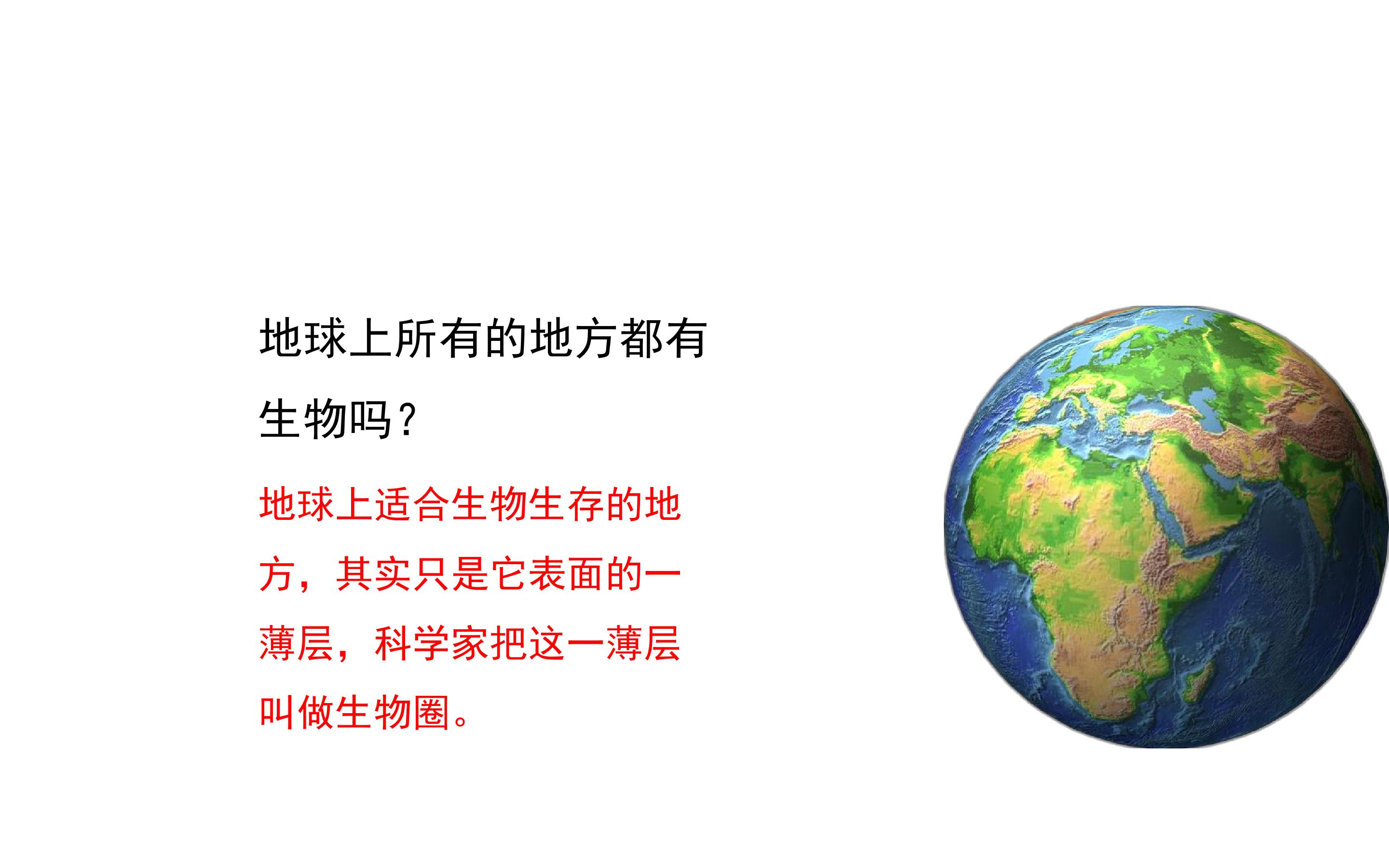 地球上所有的地方都有生物吗？

地球上适合生物生存的地方，其实只是它表面的一薄层，科学家把这一薄层叫做生物圈。